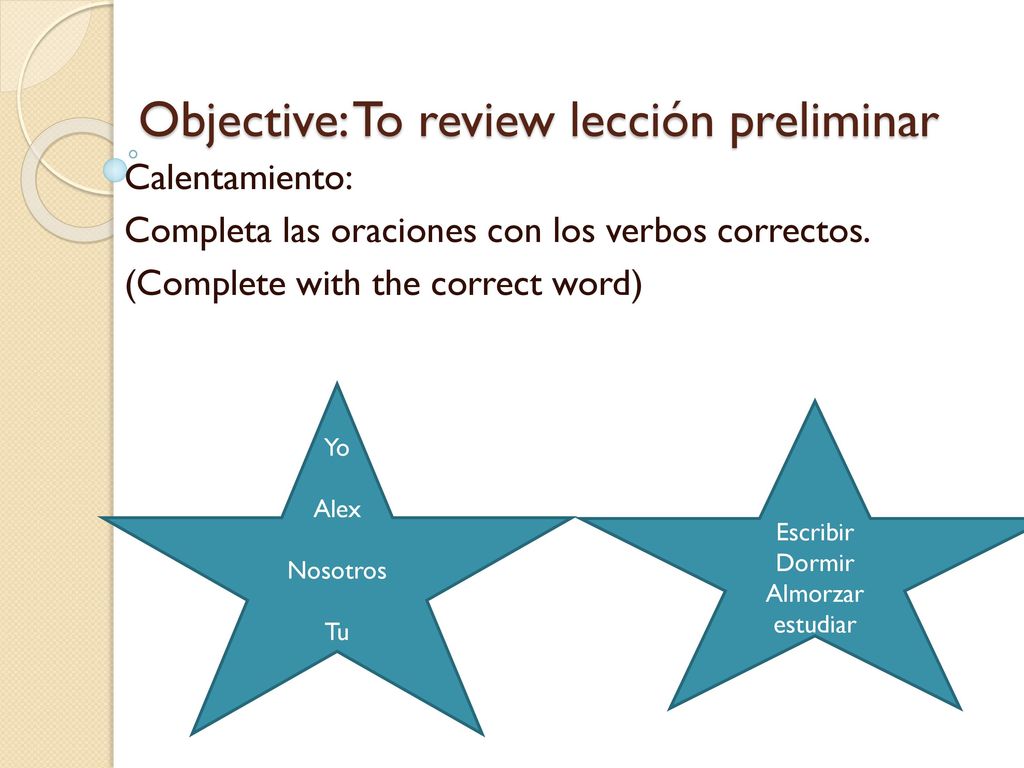 Objective: To review lección preliminar

Calentamiento:
Completa las oraciones con los verbos correctos.
(Complete with the correct word)

Yo

Alex

Nosotros

Tu

Escribir
Dormir
Almorzar
estudiar